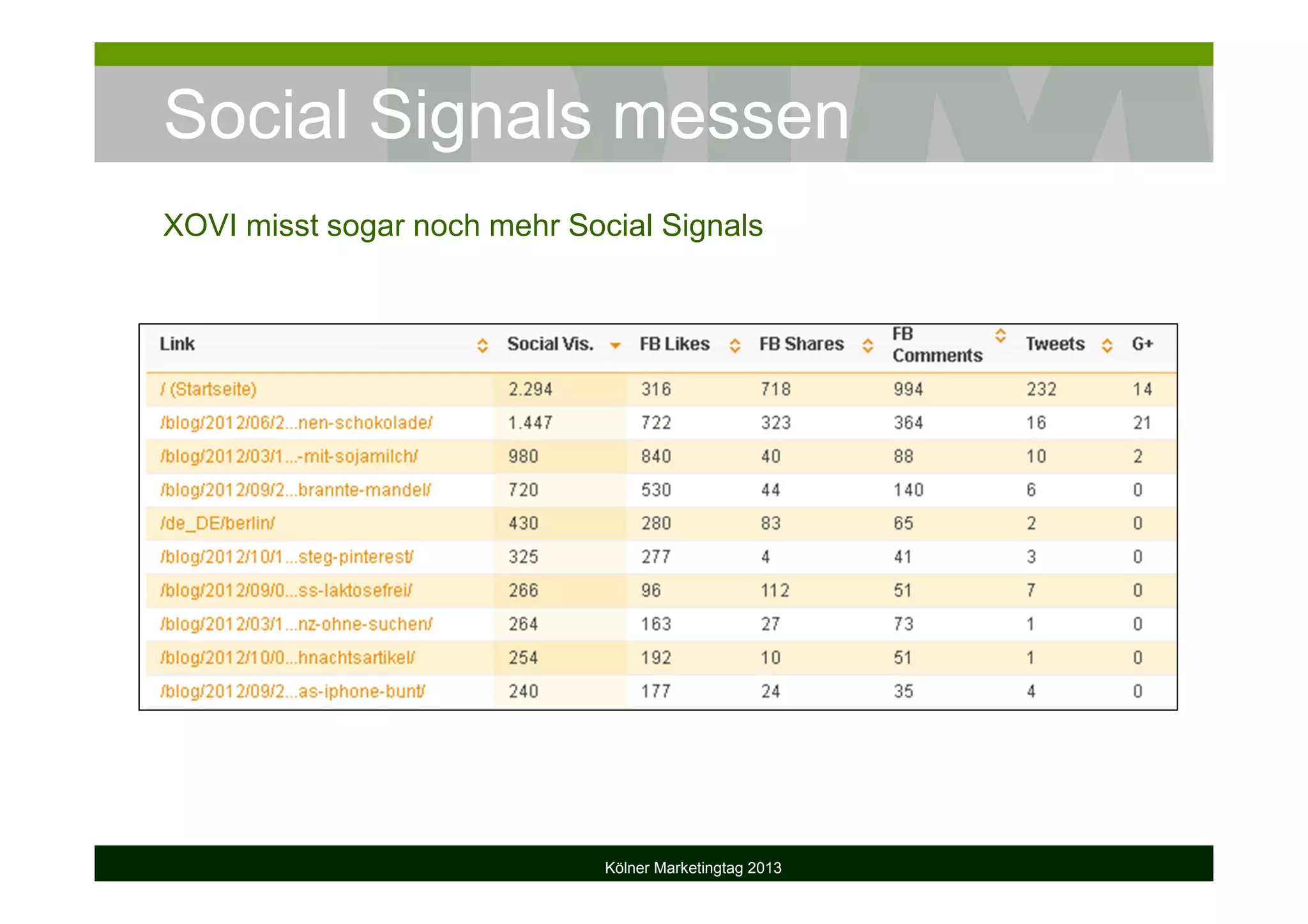 Social Signals messen

XOVI misst sogar noch mehr Social Signals

| Link | Social Vis. | FB Likes | FB Shares | FB Comments | Tweets | G+ |
|---|---|---|---|---|---|---|
| / (Startseite) | 2.294 | 316 | 718 | 994 | 232 | 14 |
| /blog/2012/06/2...nen-schokolade/ | 1.447 | 722 | 323 | 364 | 16 | 21 |
| /blog/2012/03/1...-mit-sojamilch/ | 980 | 840 | 40 | 88 | 10 | 2 |
| /blog/2012/09/2...brannte-mandel/ | 720 | 530 | 44 | 140 | 6 | 0 |
| /de_DE/berlin/ | 430 | 280 | 83 | 65 | 2 | 0 |
| /blog/2012/10/1...steg-pinterest/ | 325 | 277 | 4 | 41 | 3 | 0 |
| /blog/2012/09/0...ss-laktosefrei/ | 266 | 96 | 112 | 51 | 7 | 0 |
| /blog/2012/03/1...nz-ohne-suchen/ | 264 | 163 | 27 | 73 | 1 | 0 |
| /blog/2012/10/0...hnachtsartikel/ | 254 | 192 | 10 | 51 | 1 | 0 |
| /blog/2012/09/2...as-iphone-bunt/ | 240 | 177 | 24 | 35 | 4 | 0 |

Kölner Marketingtag 2013